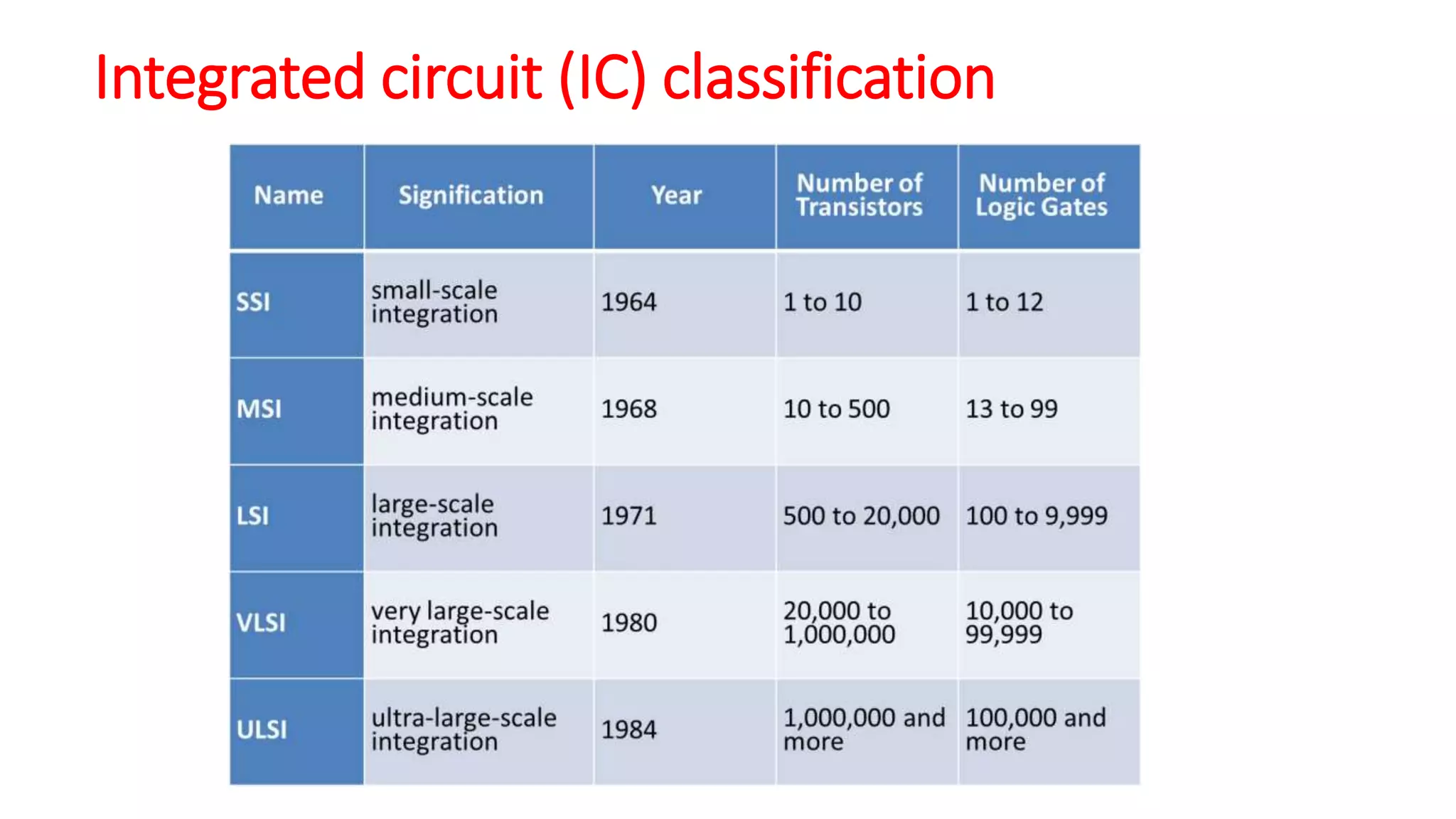 Integrated circuit (IC) classification

| Name | Signification | Year | Number of Transistors | Number of Logic Gates |
|---|---|---|---|---|
| SSI | small-scale integration | 1964 | 1 to 10 | 1 to 12 |
| MSI | medium-scale integration | 1968 | 10 to 500 | 13 to 99 |
| LSI | large-scale integration | 1971 | 500 to 20,000 | 100 to 9,999 |
| VLSI | very large-scale integration | 1980 | 20,000 to 1,000,000 | 10,000 to 99,999 |
| ULSI | ultra-large-scale integration | 1984 | 1,000,000 and more | 100,000 and more |